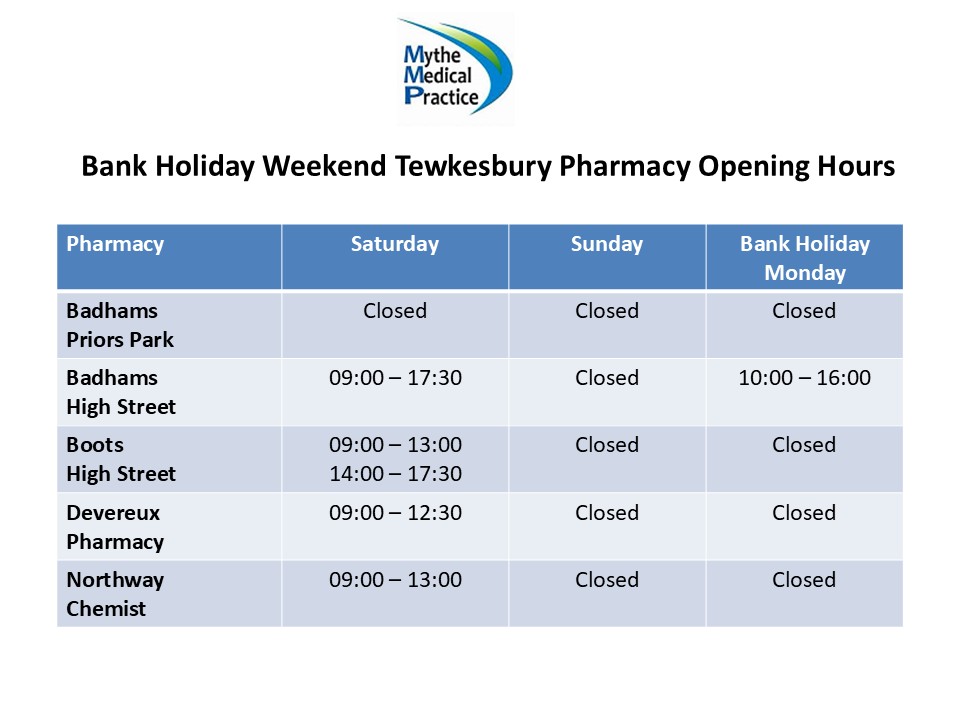 Mythe Medical Practice

Bank Holiday Weekend Tewkesbury Pharmacy Opening Hours

| Pharmacy | Saturday | Sunday | Bank Holiday Monday |
|---|---|---|---|
| Badhams Priors Park | Closed | Closed | Closed |
| Badhams High Street | 09:00 – 17:30 | Closed | 10:00 – 16:00 |
| Boots High Street | 09:00 – 13:00 14:00 – 17:30 | Closed | Closed |
| Devereux Pharmacy | 09:00 – 12:30 | Closed | Closed |
| Northway Chemist | 09:00 – 13:00 | Closed | Closed |